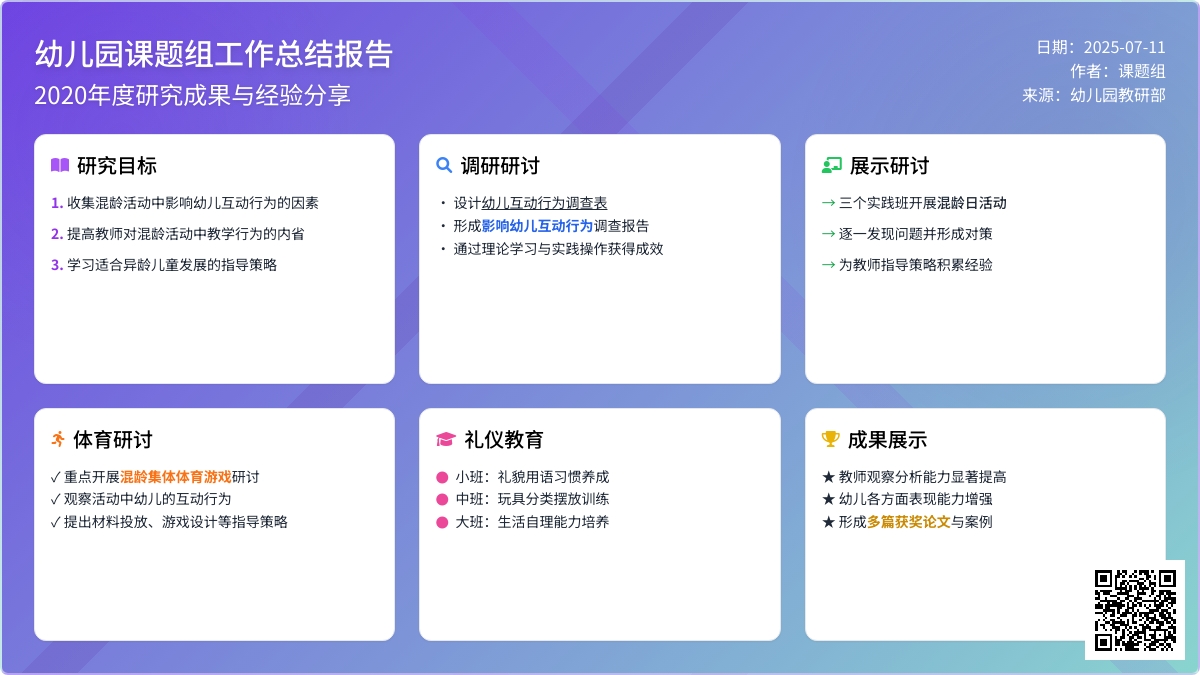 幼儿园课题组工作总结报告

2020年度研究成果与经验分享

日期：2025-07-11
作者：课题组
来源：幼儿园教研部

研究目标

1. 收集混龄活动中影响幼儿互动行为的因素
2. 提高教师对混龄活动中教学行为的内省
3. 学习适合异龄儿童发展的指导策略

调研研讨

· 设计幼儿互动行为调查表
· 形成影响幼儿互动行为调查报告
· 通过理论学习与实践操作获得成效

展示研讨

→ 三个实践班开展混龄日活动
→ 逐一发现问题并形成对策
→ 为教师指导策略积累经验

体育研讨

✓ 重点开展混龄集体体育游戏研讨
✓ 观察活动中幼儿的互动行为
✓ 提出材料投放、游戏设计等指导策略

礼仪教育

● 小班：礼貌用语习惯养成
● 中班：玩具分类摆放训练
● 大班：生活自理能力培养

成果展示

★ 教师观察分析能力显著提高
★ 幼儿各方面表现能力增强
★ 形成多篇获奖论文与案例